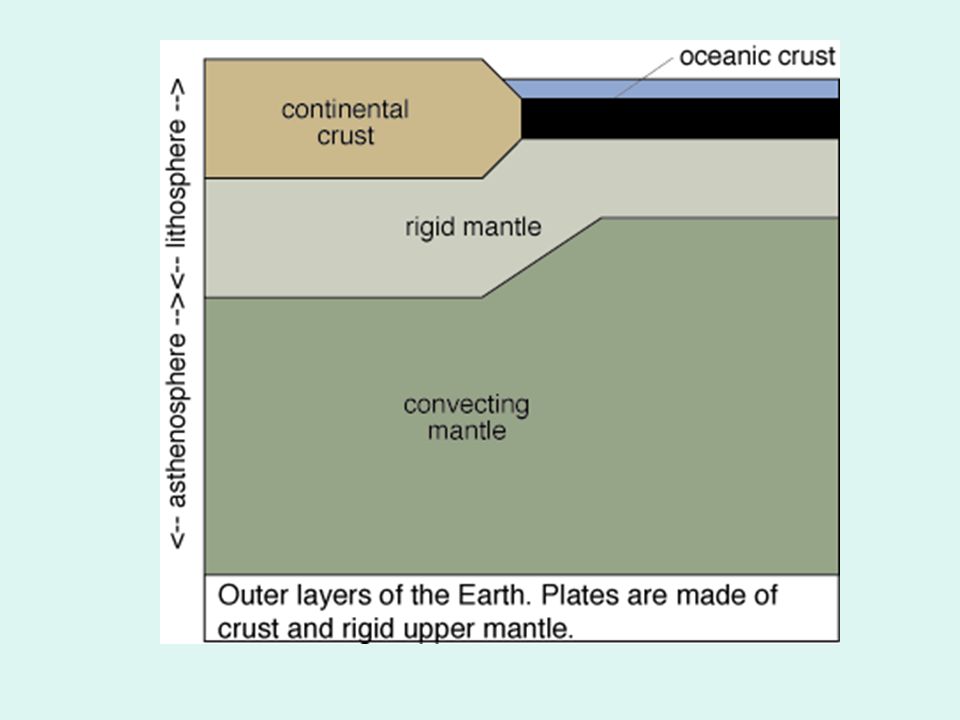 <-- asthenosphere --><-- lithosphere -->

oceanic crust

continental crust

rigid mantle

convecting mantle

Outer layers of the Earth. Plates are made of crust and rigid upper mantle.